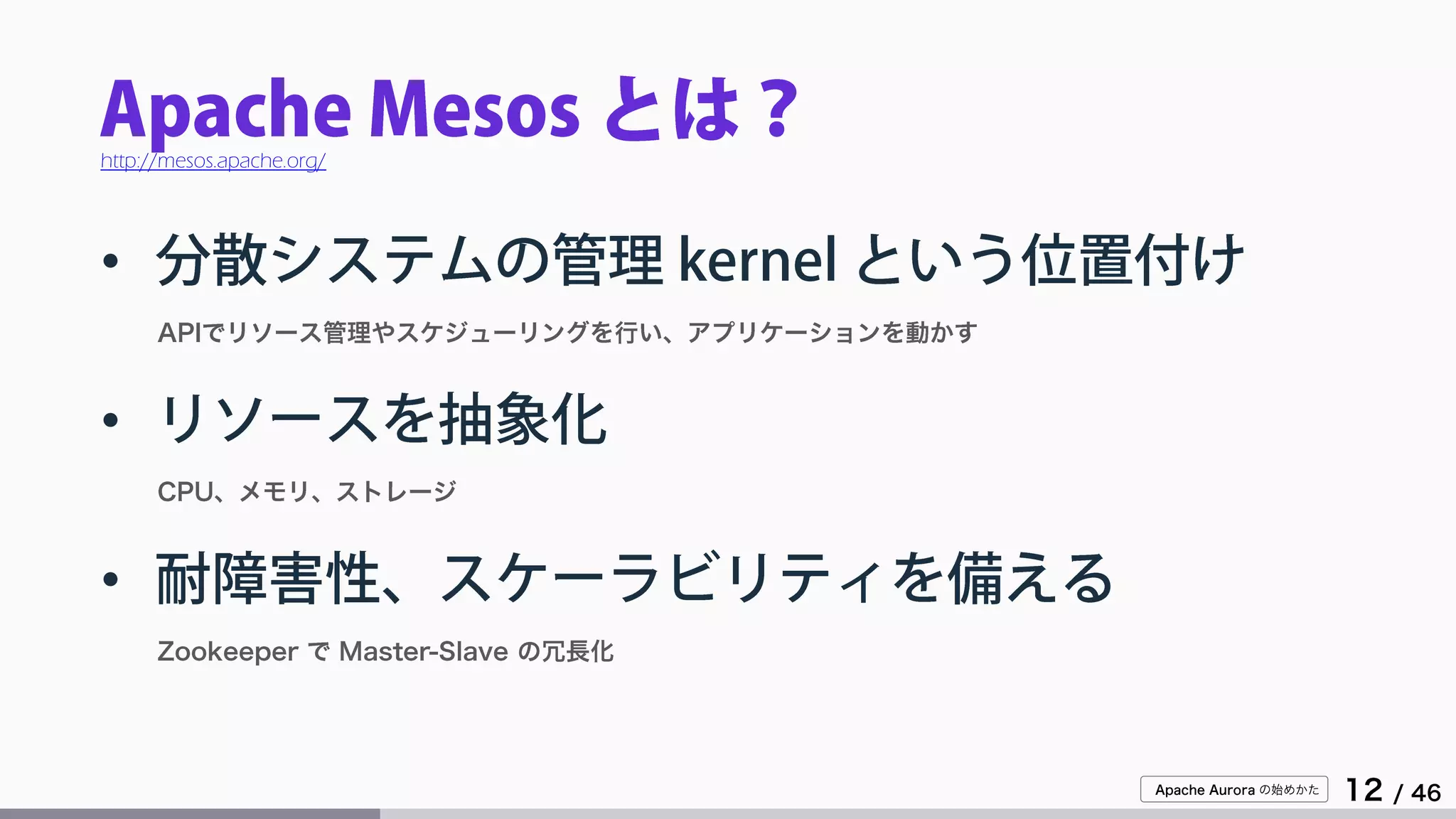 Apache Mesos とは？

http://mesos.apache.org/

• 分散システムの管理 kernel という位置付け

APIでリソース管理やスケジューリングを行い、アプリケーションを動かす

• リソースを抽象化

CPU、メモリ、ストレージ

• 耐障害性、スケーラビリティを備える

Zookeeper で Master-Slave の冗長化

Apache Aurora の始めかた

12 / 46